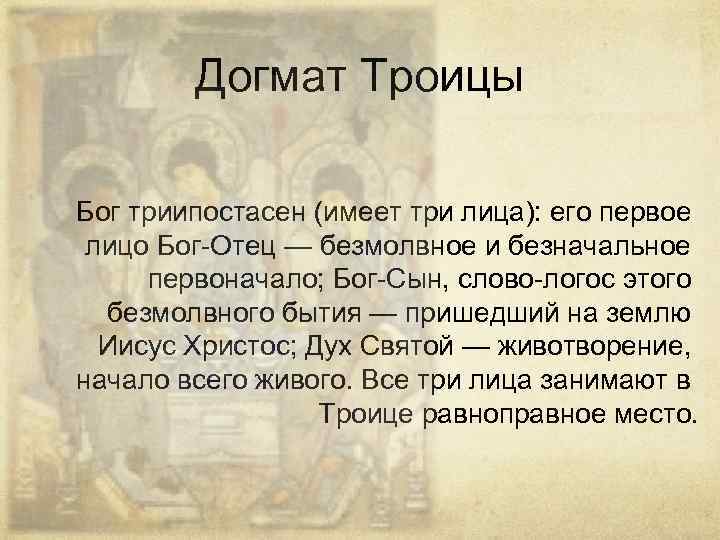 Догмат Троицы

Бог триипостасен (имеет три лица): его первое лицо Бог-Отец — безмолвное и безначальное первоначало; Бог-Сын, слово-логос этого безмолвного бытия — пришедший на землю Иисус Христос; Дух Святой — животворение, начало всего живого. Все три лица занимают в Троице равноправное место.